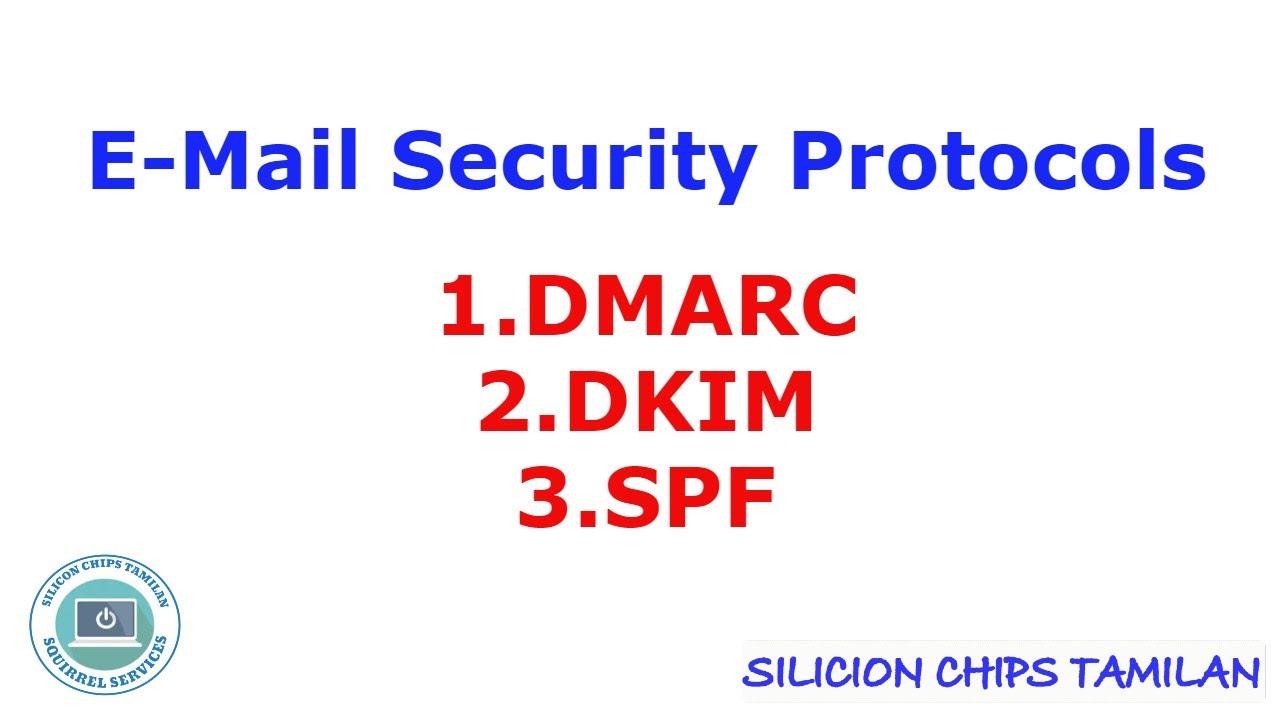 E-Mail Security Protocols

1.DMARC
2.DKIM
3.SPF

SILICON CHIPS TAMILAN
SQUIRREL SERVICES

SILICION CHIPS TAMILAN